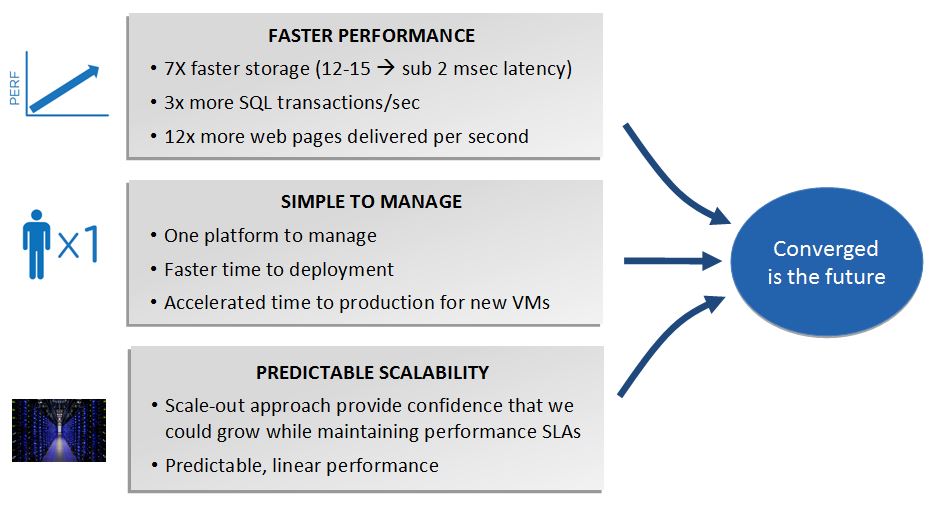 PERF

FASTER PERFORMANCE
• 7X faster storage (12-15 → sub 2 msec latency)
• 3x more SQL transactions/sec
• 12x more web pages delivered per second

x1

SIMPLE TO MANAGE
• One platform to manage
• Faster time to deployment
• Accelerated time to production for new VMs

PREDICTABLE SCALABILITY
• Scale-out approach provide confidence that we could grow while maintaining performance SLAs
• Predictable, linear performance

Converged is the future